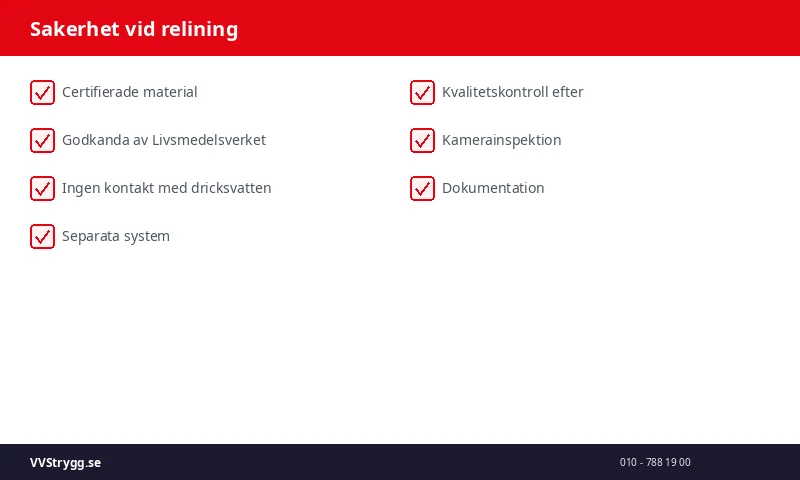 Sakerhet vid relining

Certifierade material

Godkanda av Livsmedelsverket

Ingen kontakt med dricksvatten

Separata system

Kvalitetskontroll efter

Kamerainspektion

Dokumentation

VVStrygg.se

010 - 788 19 00